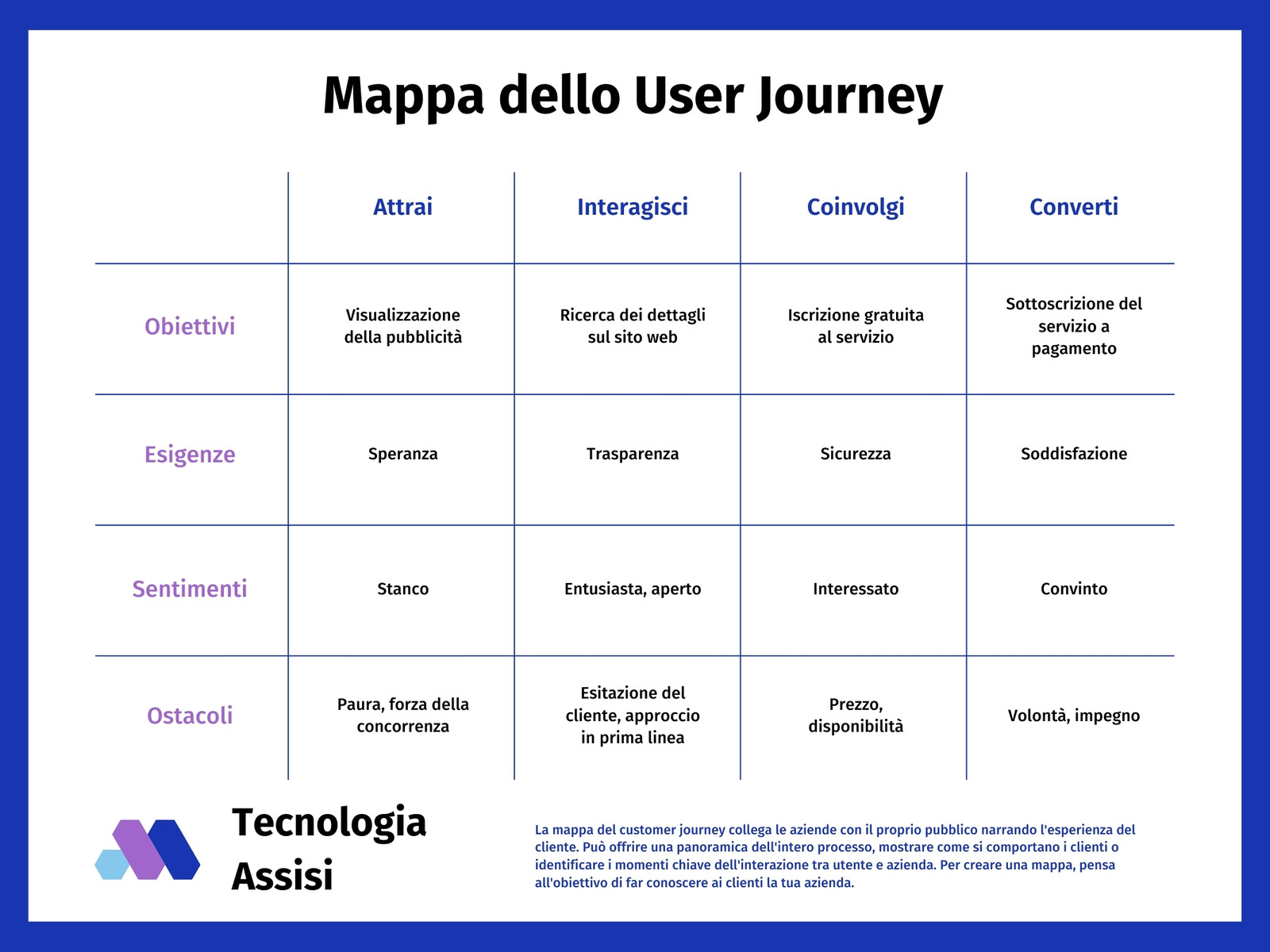 Mappa dello User Journey

| | Attrai | Interagisci | Coinvolgi | Converti |
|---|---|---|---|---|
| Obiettivi | Visualizzazione della pubblicità | Ricerca dei dettagli sul sito web | Iscrizione gratuita al servizio | Sottoscrizione del servizio a pagamento |
| Esigenze | Speranza | Trasparenza | Sicurezza | Soddisfazione |
| Sentimenti | Stanco | Entusiasta, aperto | Interessato | Convinto |
| Ostacoli | Paura, forza della concorrenza | Esitazione del cliente, approccio in prima linea | Prezzo, disponibilità | Volontà, impegno |

Tecnologia Assisi

La mappa del customer journey collega le aziende con il proprio pubblico narrando l'esperienza del cliente. Può offrire una panoramica dell'intero processo, mostrare come si comportano i clienti o identificare i momenti chiave dell'interazione tra utente e azienda. Per creare una mappa, pensa all'obiettivo di far conoscere ai clienti la tua azienda.